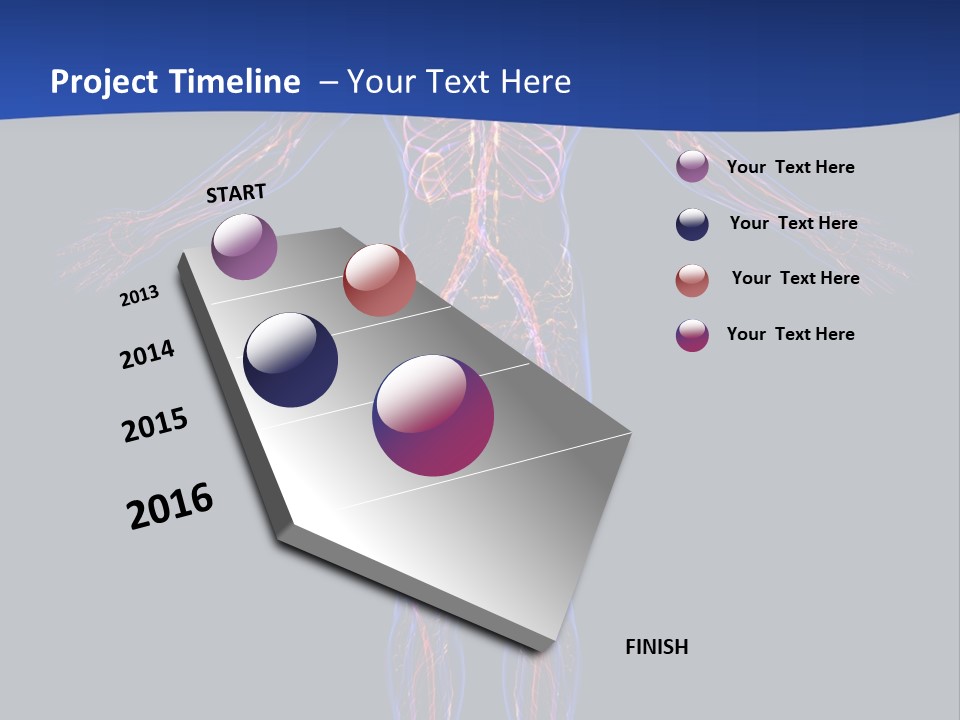 Project Timeline – Your Text Here

START

2013

2014

2015

2016

FINISH

Your Text Here

Your Text Here

Your Text Here

Your Text Here